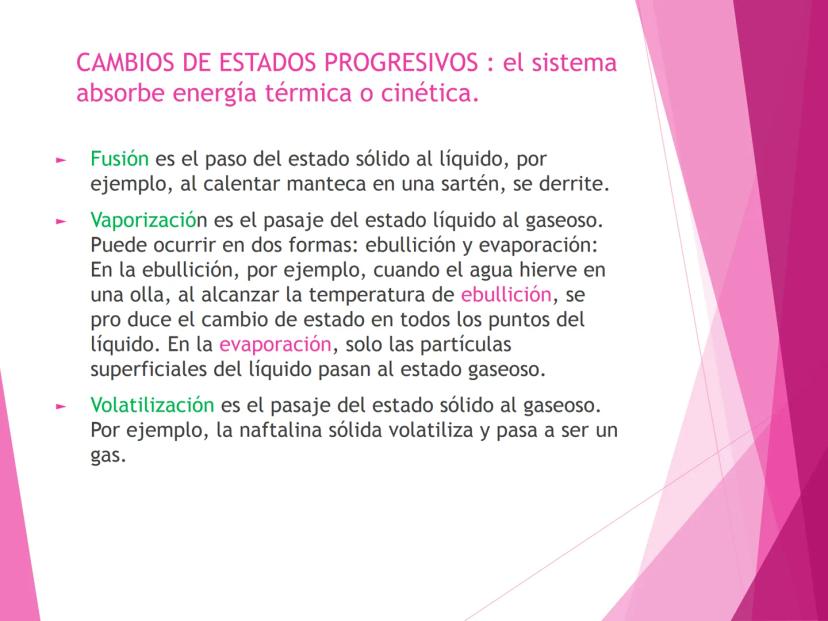 CAMBIOS DE ESTADOS PROGRESIVOS : el sistema absorbe energía térmica o cinética.

► Fusión es el paso del estado sólido al líquido, por ejemplo, al calentar manteca en una sartén, se derrite.

► Vaporización es el pasaje del estado líquido al gaseoso. Puede ocurrir en dos formas: ebullición y evaporación: En la ebullición, por ejemplo, cuando el agua hierve en una olla, al alcanzar la temperatura de ebullición, se pro duce el cambio de estado en todos los puntos del líquido. En la evaporación, solo las partículas superficiales del líquido pasan al estado gaseoso.

► Volatilización es el pasaje del estado sólido al gaseoso. Por ejemplo, la naftalina sólida volatiliza y pasa a ser un gas.